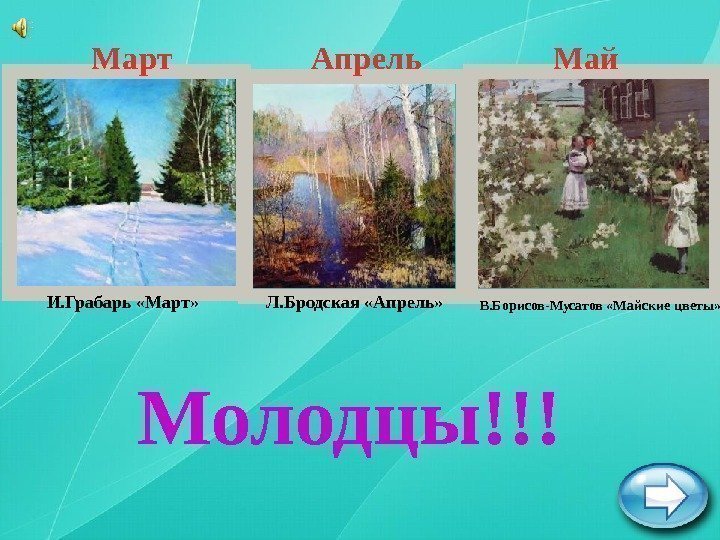 Март

Апрель

Май

И.Грабарь «Март»

Л.Бродская «Апрель»

В.Борисов-Мусатов «Майские цветы»

Молодцы!!!